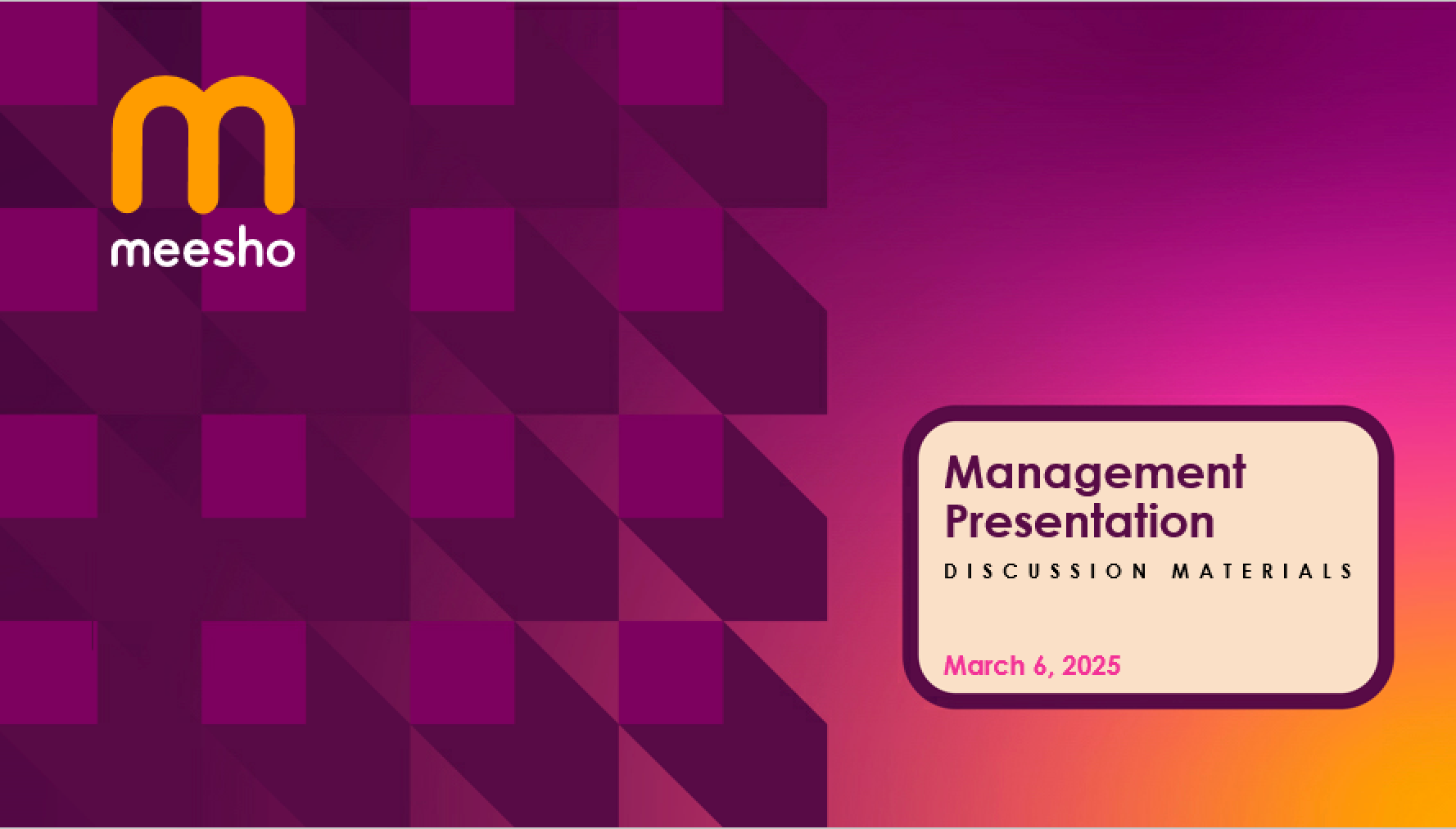 meesho

Management Presentation

DISCUSSION MATERIALS

March 6, 2025